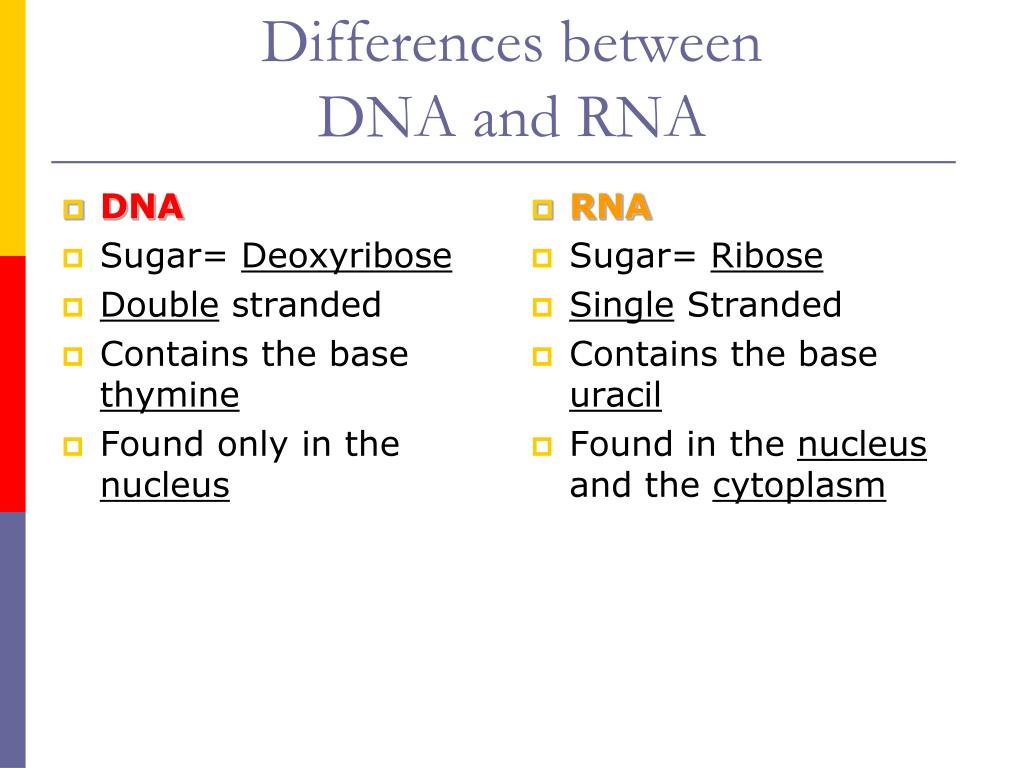 Differences between DNA and RNA

DNA
Sugar= Deoxyribose
Double stranded
Contains the base thymine
Found only in the nucleus

RNA
Sugar= Ribose
Single Stranded
Contains the base uracil
Found in the nucleus and the cytoplasm